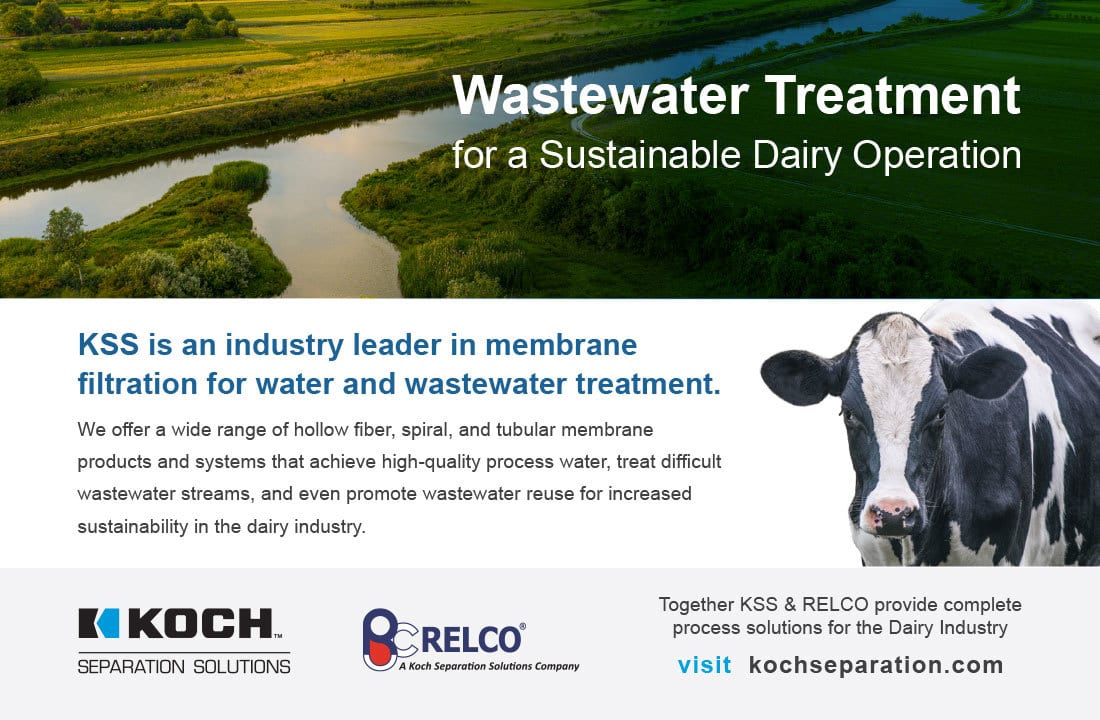 Wastewater Treatment
for a Sustainable Dairy Operation

KSS is an industry leader in membrane filtration for water and wastewater treatment.

We offer a wide range of hollow fiber, spiral, and tubular membrane products and systems that achieve high-quality process water, treat difficult wastewater streams, and even promote wastewater reuse for increased sustainability in the dairy industry.

KOCH™
SEPARATION SOLUTIONS

RELCO®
A Koch Separation Solutions Company

Together KSS & RELCO provide complete process solutions for the Dairy Industry

visit kochseparation.com